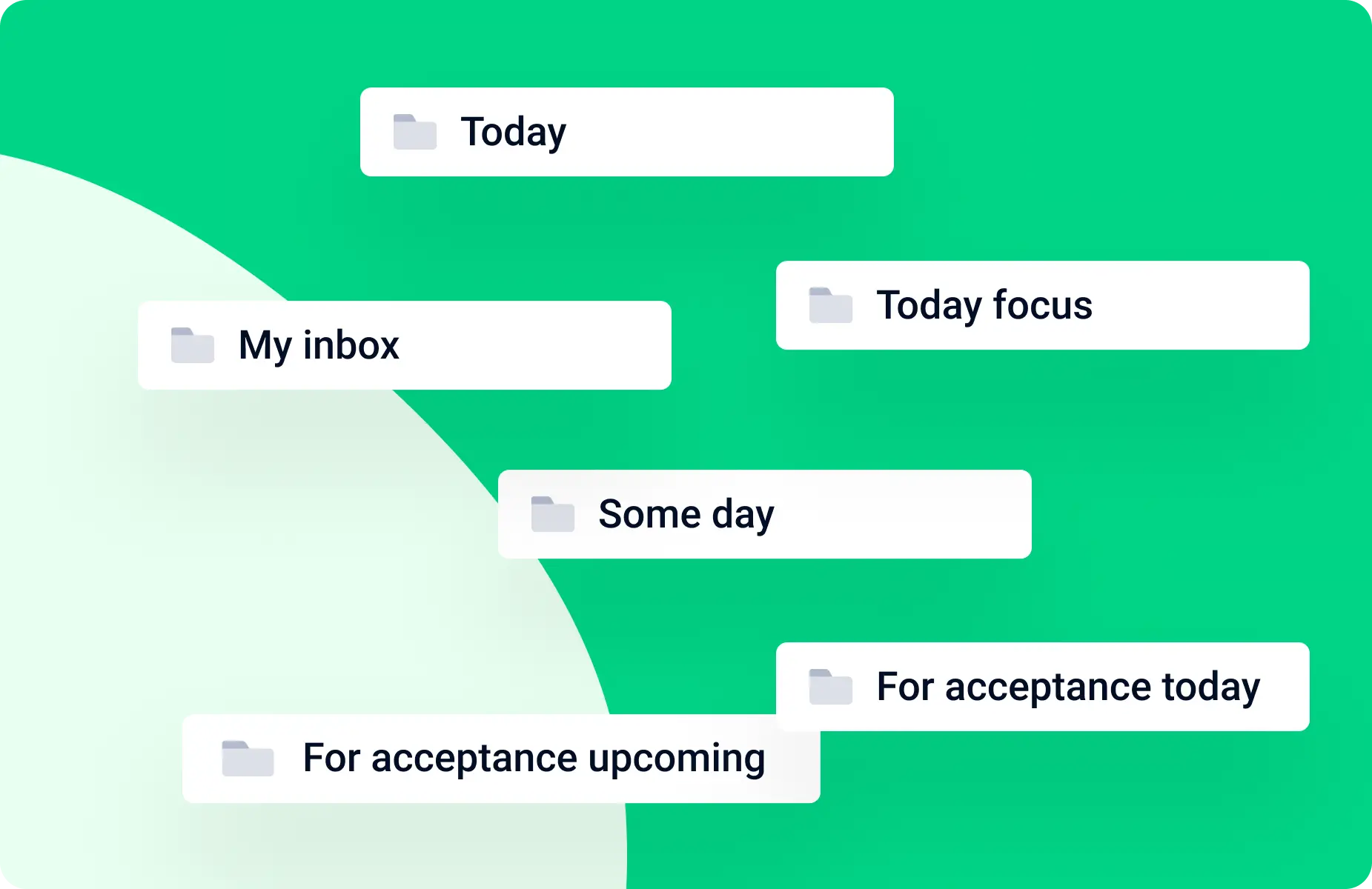 Today

Today focus

My inbox

Some day

For acceptance today

For acceptance upcoming